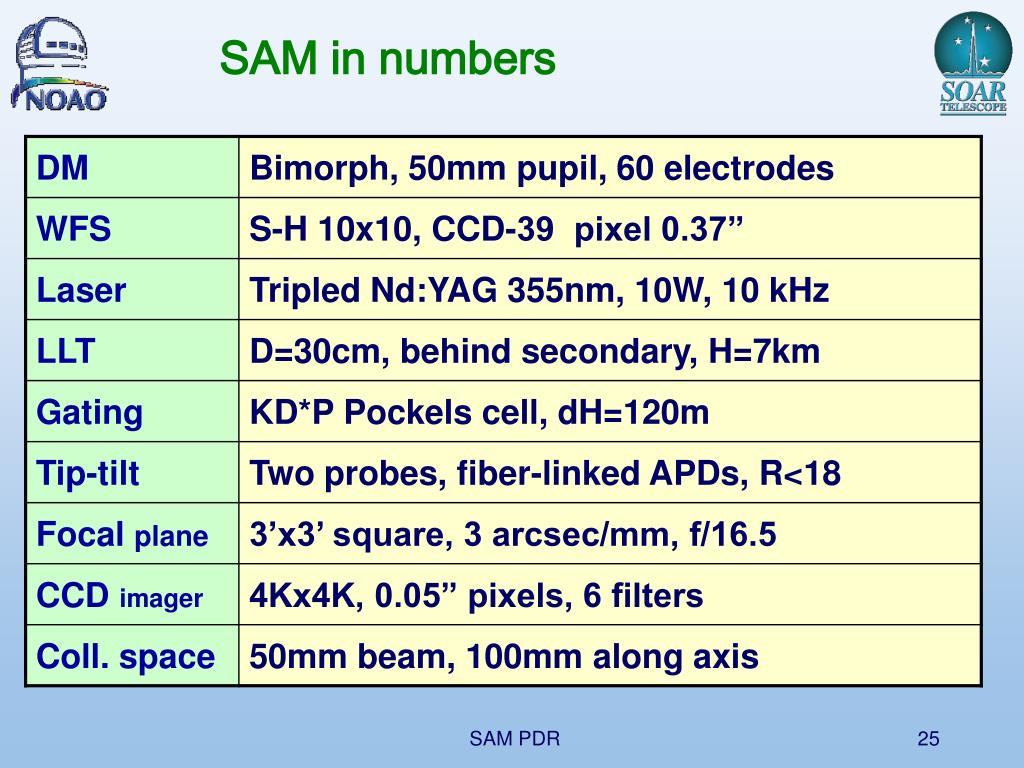 NOAO

SAM in numbers

SOAR TELESCOPE

| DM | Bimorph, 50mm pupil, 60 electrodes |
|---|---|
| WFS | S-H 10x10, CCD-39 pixel 0.37” |
| Laser | Tripled Nd:YAG 355nm, 10W, 10 kHz |
| LLT | D=30cm, behind secondary, H=7km |
| Gating | KD*P Pockels cell, dH=120m |
| Tip-tilt | Two probes, fiber-linked APDs, R<18 |
| Focal plane | 3’x3’ square, 3 arcsec/mm, f/16.5 |
| CCD imager | 4Kx4K, 0.05” pixels, 6 filters |
| Coll. space | 50mm beam, 100mm along axis |

SAM PDR

25